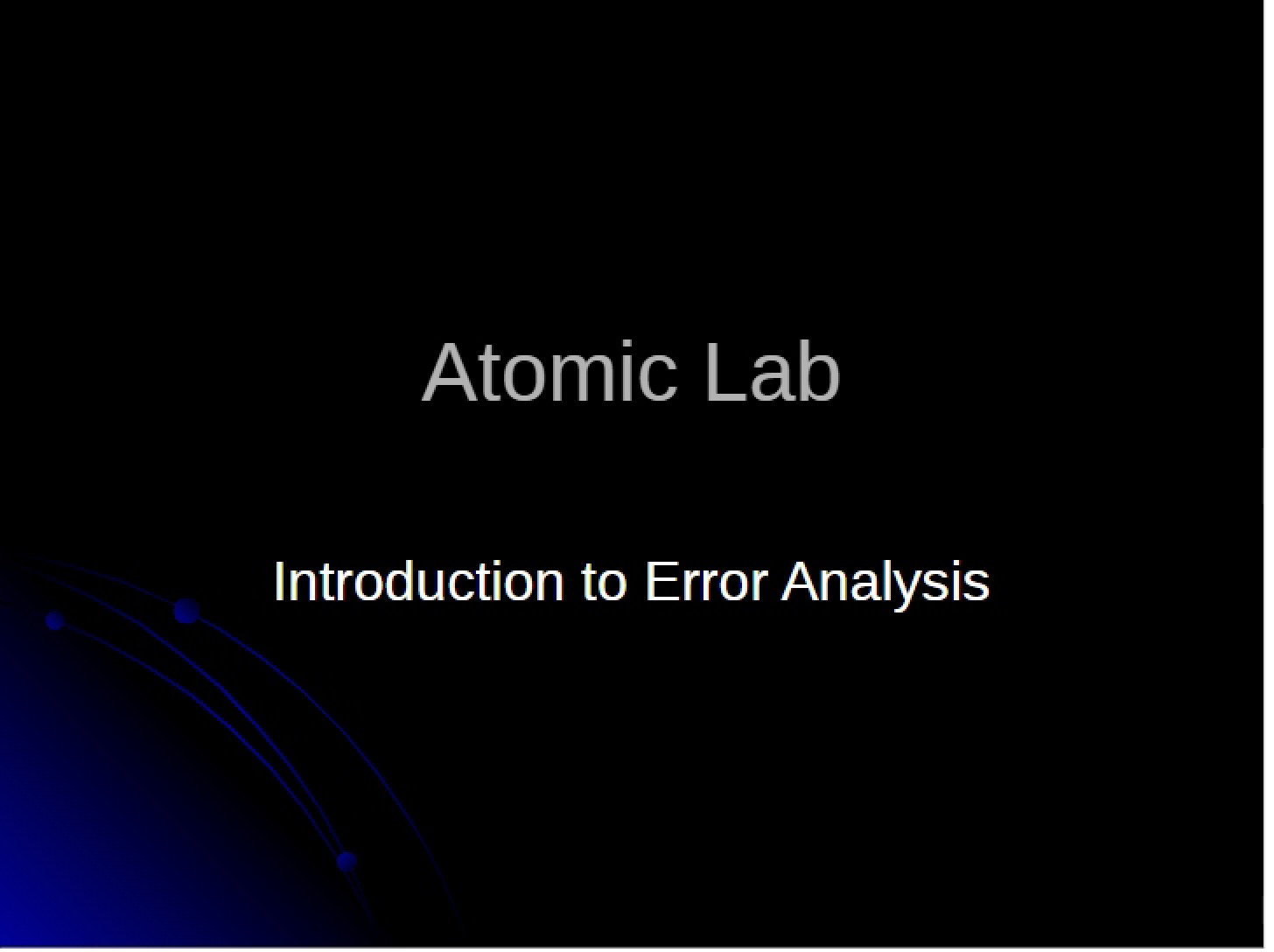 Atomic Lab

Introduction to Error Analysis